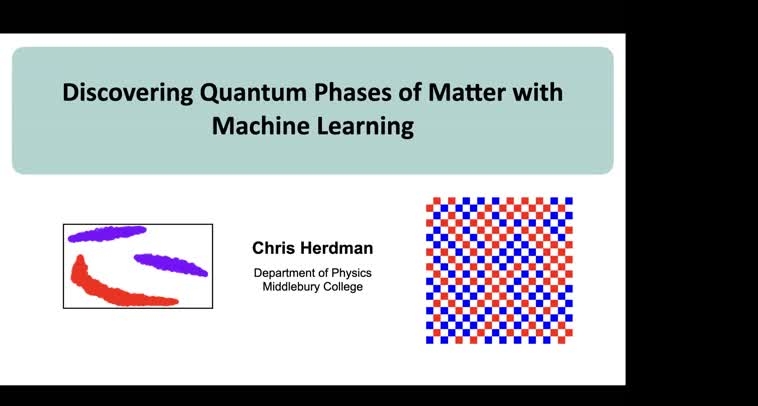 Discovering Quantum Phases of Matter with Machine Learning

Chris Herdman

Department of Physics
Middlebury College